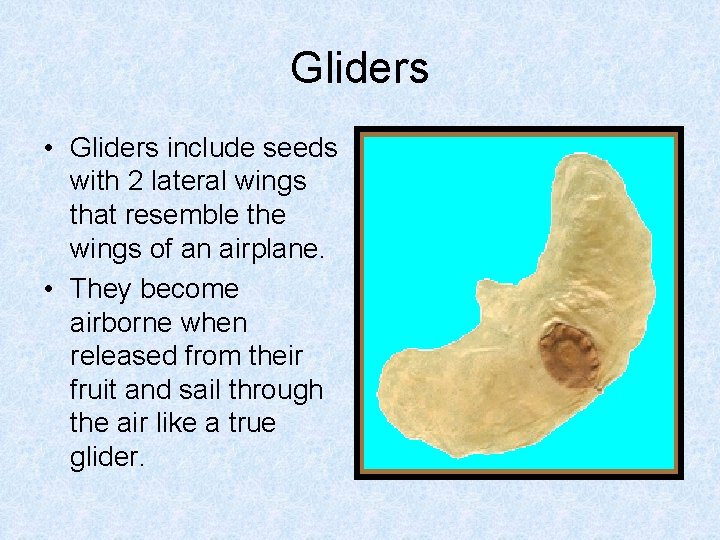 Gliders

• Gliders include seeds with 2 lateral wings that resemble the wings of an airplane.
• They become airborne when released from their fruit and sail through the air like a true glider.